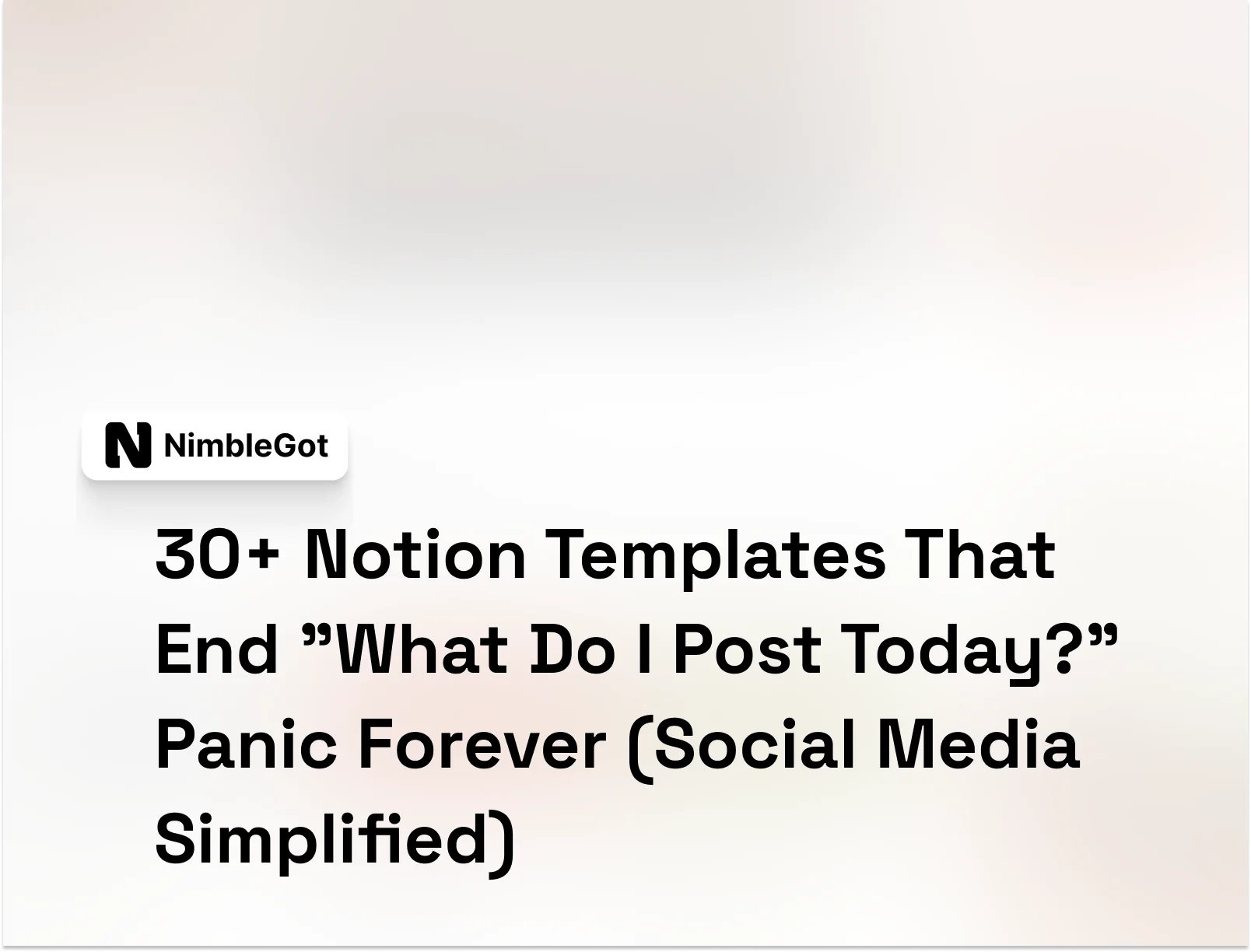 NimbleGot

30+ Notion Templates That End ”What Do I Post Today?” Panic Forever (Social Media Simplified)